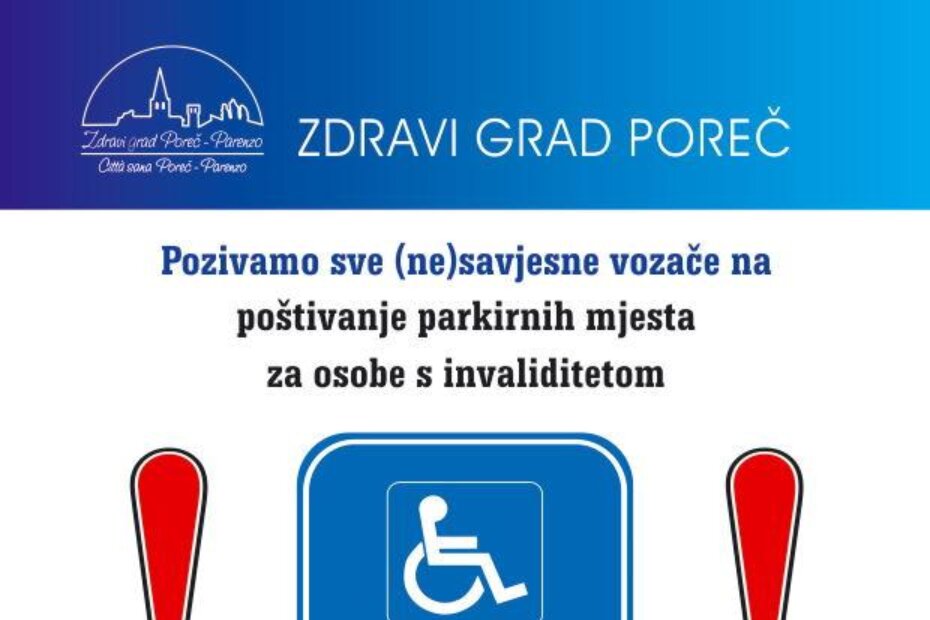 Zdravi grad Poreč - Parenzo
Città sana Poreč - Parenzo

ZDRAVI GRAD POREČ

Pozivamo sve (ne)savjesne vozače na poštivanje parkirnih mjesta za osobe s invaliditetom